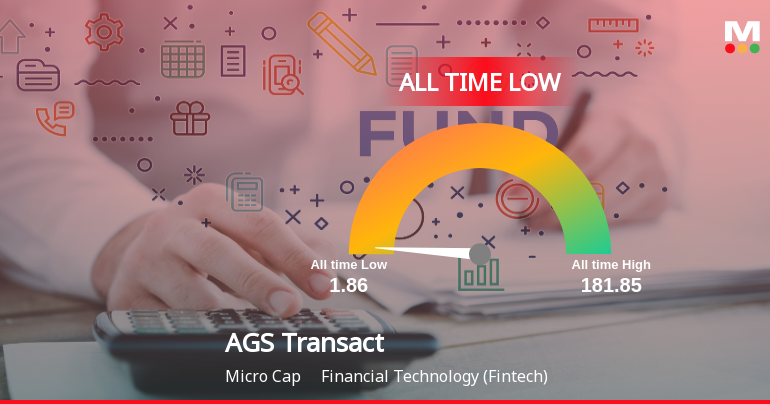 M

ALL TIME LOW

FUND

All time Low
1.86

All time High
181.85

AGS Transact

Micro Cap Financial Technology (Fintech)